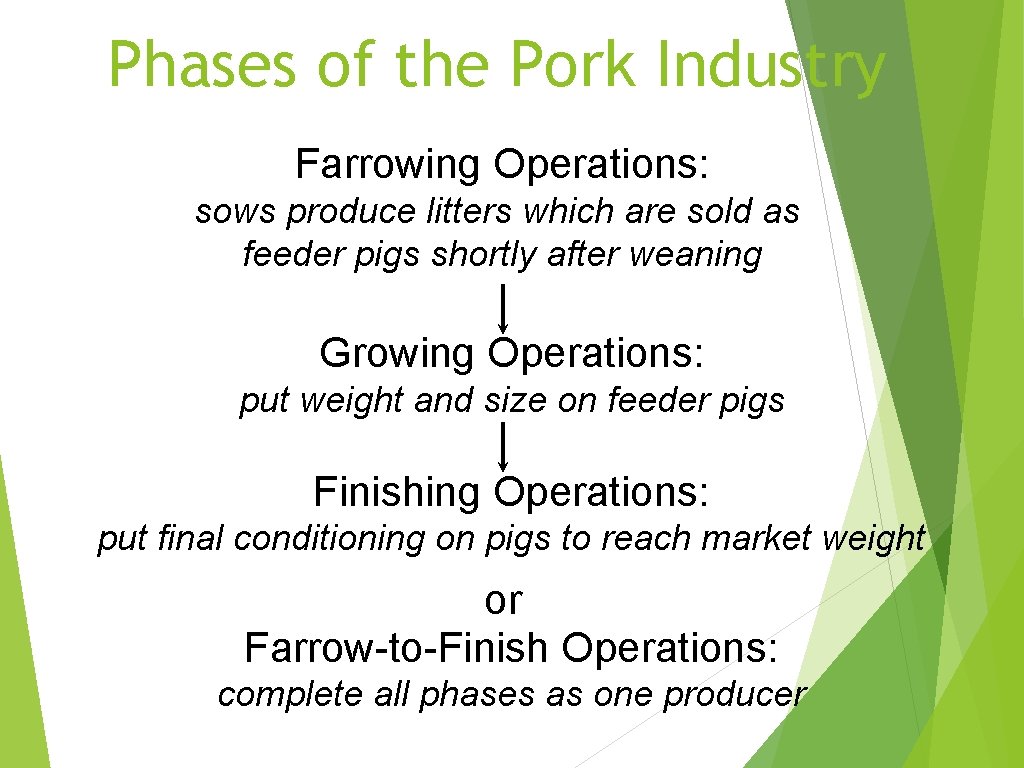 Phases of the Pork Industry

Farrowing Operations:

sows produce litters which are sold as feeder pigs shortly after weaning

Growing Operations:

put weight and size on feeder pigs

Finishing Operations:

put final conditioning on pigs to reach market weight

or

Farrow-to-Finish Operations:

complete all phases as one producer